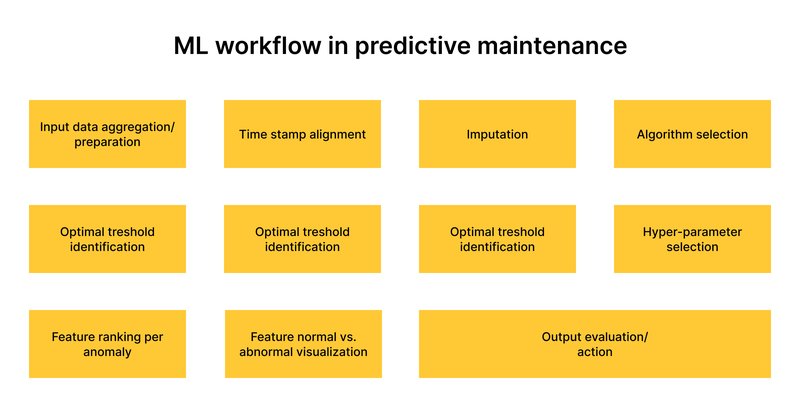 ML workflow in predictive maintenance

Input data aggregation/ preparation

Time stamp alignment

Imputation

Algorithm selection

Optimal treshold identification

Optimal treshold identification

Optimal treshold identification

Hyper-parameter selection

Feature ranking per anomaly

Feature normal vs. abnormal visualization

Output evaluation/ action